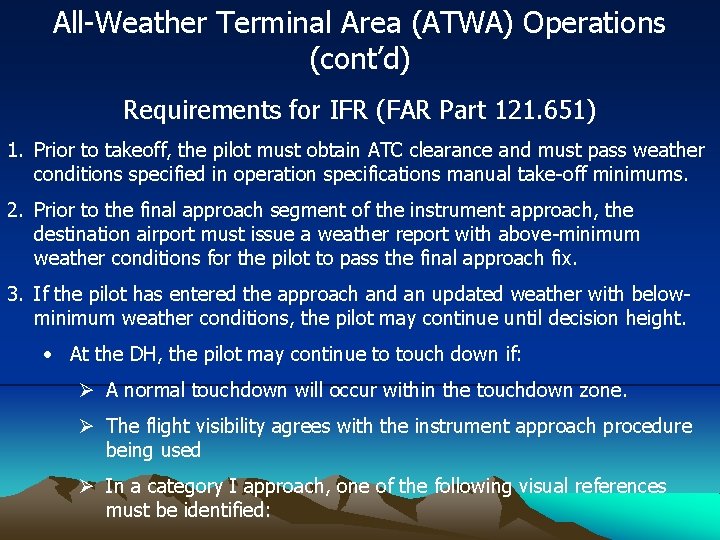 All-Weather Terminal Area (ATWA) Operations (cont'd)

Requirements for IFR (FAR Part 121.651)

1. Prior to takeoff, the pilot must obtain ATC clearance and must pass weather conditions specified in operation specifications manual take-off minimums.

2. Prior to the final approach segment of the instrument approach, the destination airport must issue a weather report with above-minimum weather conditions for the pilot to pass the final approach fix.

3. If the pilot has entered the approach and an updated weather with below-minimum weather conditions, the pilot may continue until decision height.

• At the DH, the pilot may continue to touch down if:

➢ A normal touchdown will occur within the touchdown zone.

➢ The flight visibility agrees with the instrument approach procedure being used

➢ In a category I approach, one of the following visual references must be identified: